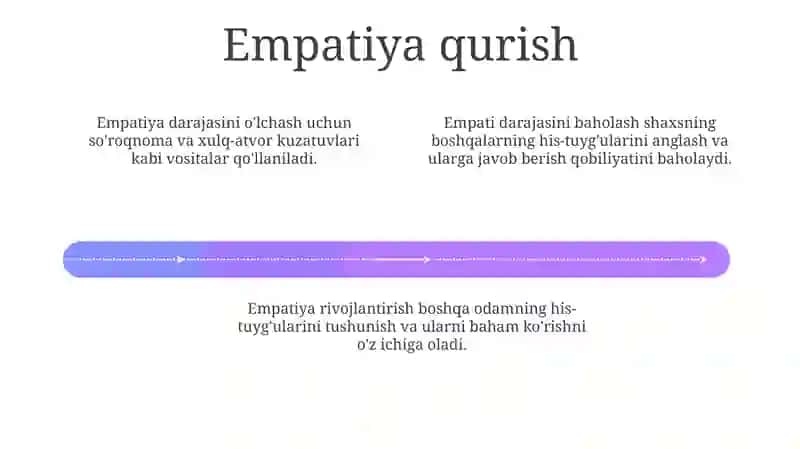 Empatiya qurish

Empatiya darajasini o'lchash uchun so'roqnoma va xulq-atvor kuzatuvlari kabi vositalar qo'llaniladi.

Empati darajasini baholash shaxsning boshqalarning his-tuyg'ularini anglash va ularga javob berish qobiliyatini baholaydi.

Empatiya rivojlantirish boshqa odamning his-tuyg'ularini tushunish va ularni baham ko'rishni o'z ichiga oladi.